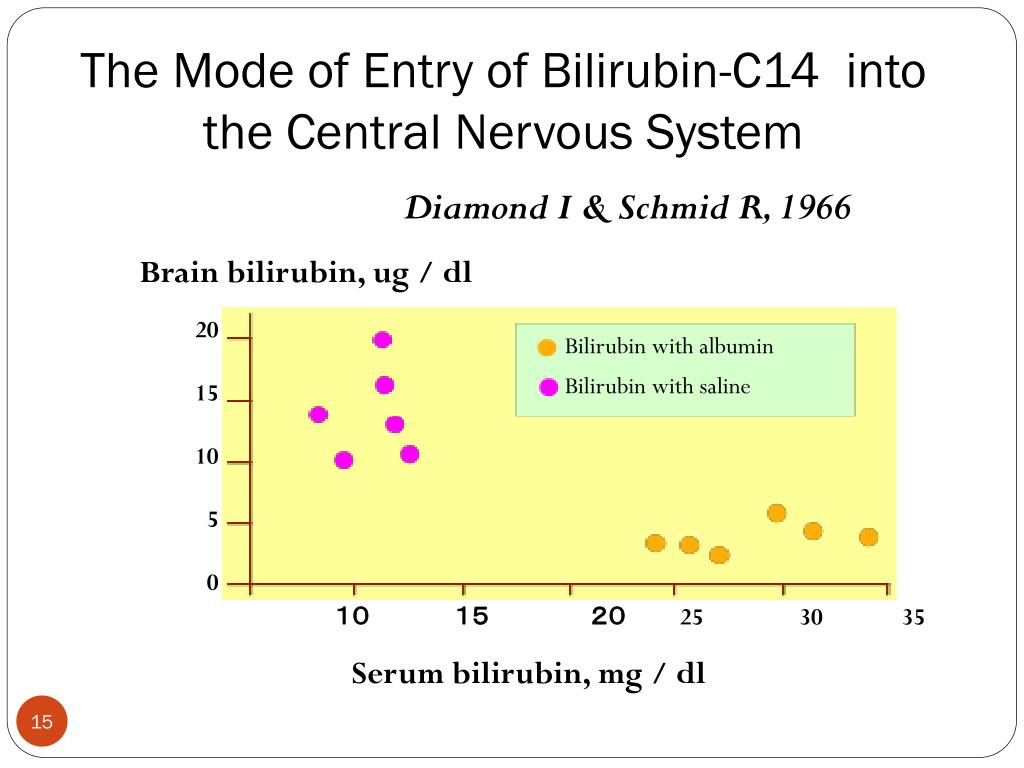 The Mode of Entry of Bilirubin-C14 into the Central Nervous System

Diamond I & Schmid R, 1966

Brain bilirubin, ug / dl

20
15
10
5
0

Bilirubin with albumin
Bilirubin with saline

10 15 20 25 30 35

Serum bilirubin, mg / dl

15